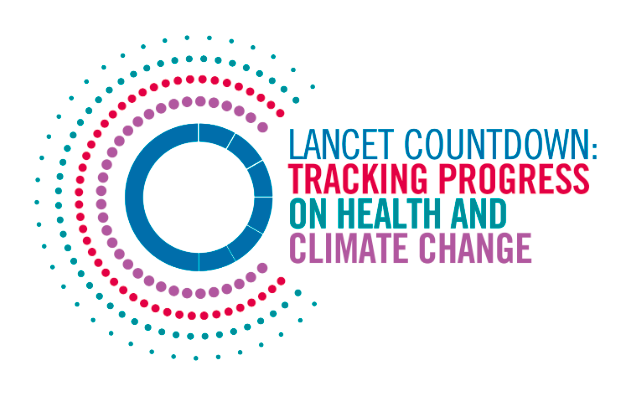 LANCET COUNTDOWN:
TRACKING PROGRESS
ON HEALTH AND
CLIMATE CHANGE